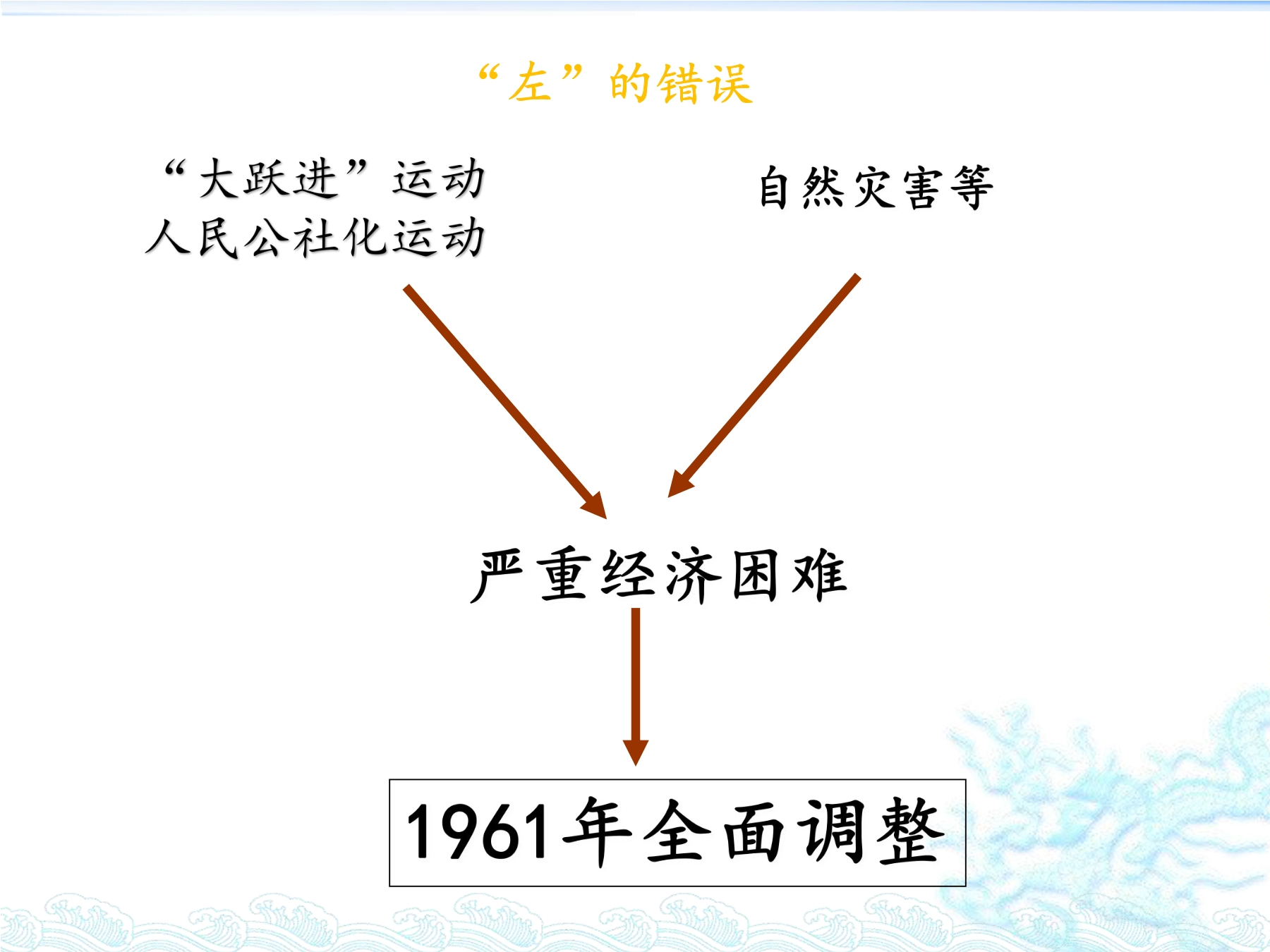 “左”的错误

“大跃进”运动
人民公社化运动

自然灾害等

严重经济困难

1961年全面调整